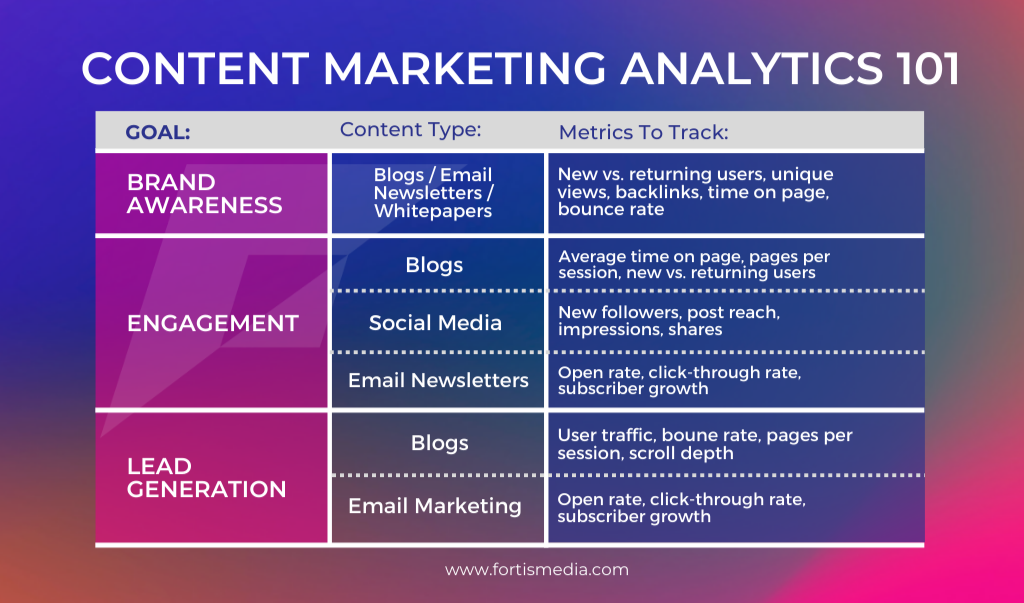 CONTENT MARKETING ANALYTICS 101

| GOAL: | Content Type: | Metrics To Track: |
|---|---|---|
| BRAND AWARENESS | Blogs / Email Newsletters / Whitepapers | New vs. returning users, unique views, backlinks, time on page, bounce rate |
| ENGAGEMENT | Blogs | Average time on page, pages per session, new vs. returning users |
| | Social Media | New followers, post reach, impressions, shares |
| | Email Newsletters | Open rate, click-through rate, subscriber growth |
| LEAD GENERATION | Blogs | User traffic, boune rate, pages per session, scroll depth |
| | Email Marketing | Open rate, click-through rate, subscriber growth |

www.fortismedia.com